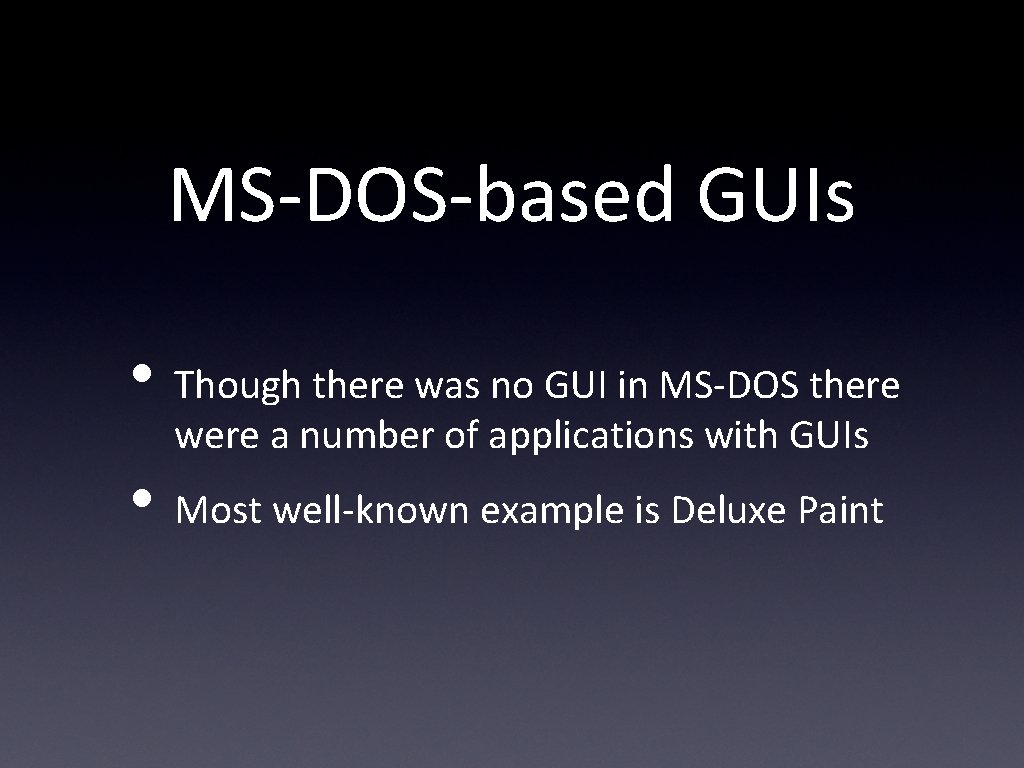 MS-DOS-based GUIs

• Though there was no GUI in MS-DOS there were a number of applications with GUIs

• Most well-known example is Deluxe Paint